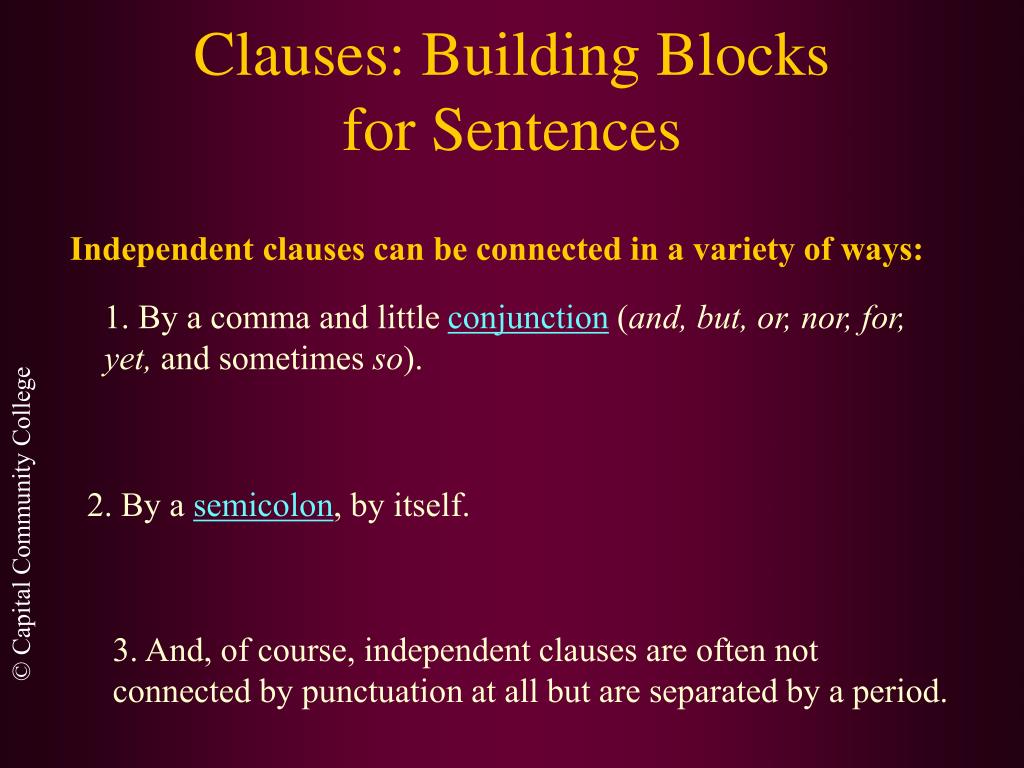 Clauses: Building Blocks for Sentences

Independent clauses can be connected in a variety of ways:

1. By a comma and little conjunction (and, but, or, nor, for, yet, and sometimes so).

2. By a semicolon, by itself.

3. And, of course, independent clauses are often not connected by punctuation at all but are separated by a period.

© Capital Community College